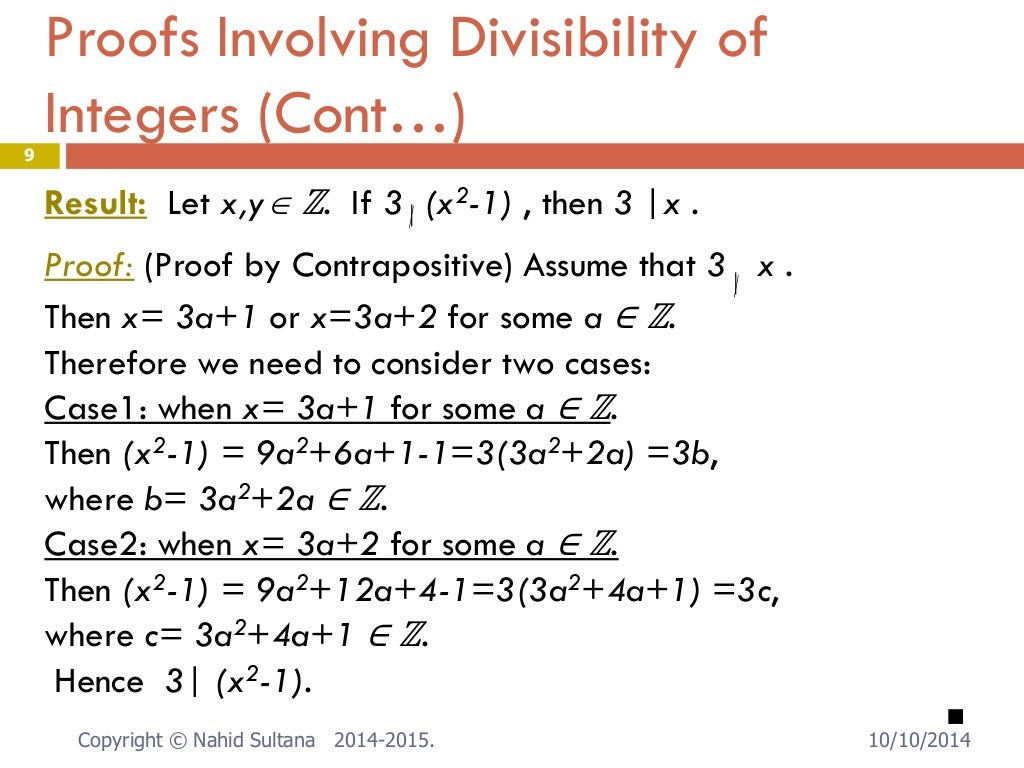 Proofs Involving Divisibility of Integers (Cont…)

9

Result: Let $x,y \in \mathbb{Z}$. If $3 \nmid (x^2-1)$ , then $3 \mid x$ .

Proof: (Proof by Contrapositive) Assume that $3 \nmid x$ .
Then $x= 3a+1$ or $x=3a+2$ for some $a \in \mathbb{Z}$.
Therefore we need to consider two cases:
Case1: when $x= 3a+1$ for some $a \in \mathbb{Z}$.
Then $(x^2-1) = 9a^2+6a+1-1=3(3a^2+2a) =3b$,
where $b= 3a^2+2a \in \mathbb{Z}$.
Case2: when $x= 3a+2$ for some $a \in \mathbb{Z}$.
Then $(x^2-1) = 9a^2+12a+4-1=3(3a^2+4a+1) =3c$,
where $c= 3a^2+4a+1 \in \mathbb{Z}$.
Hence $3 \mid (x^2-1)$.

■

Copyright © Nahid Sultana 2014-2015.

10/10/2014